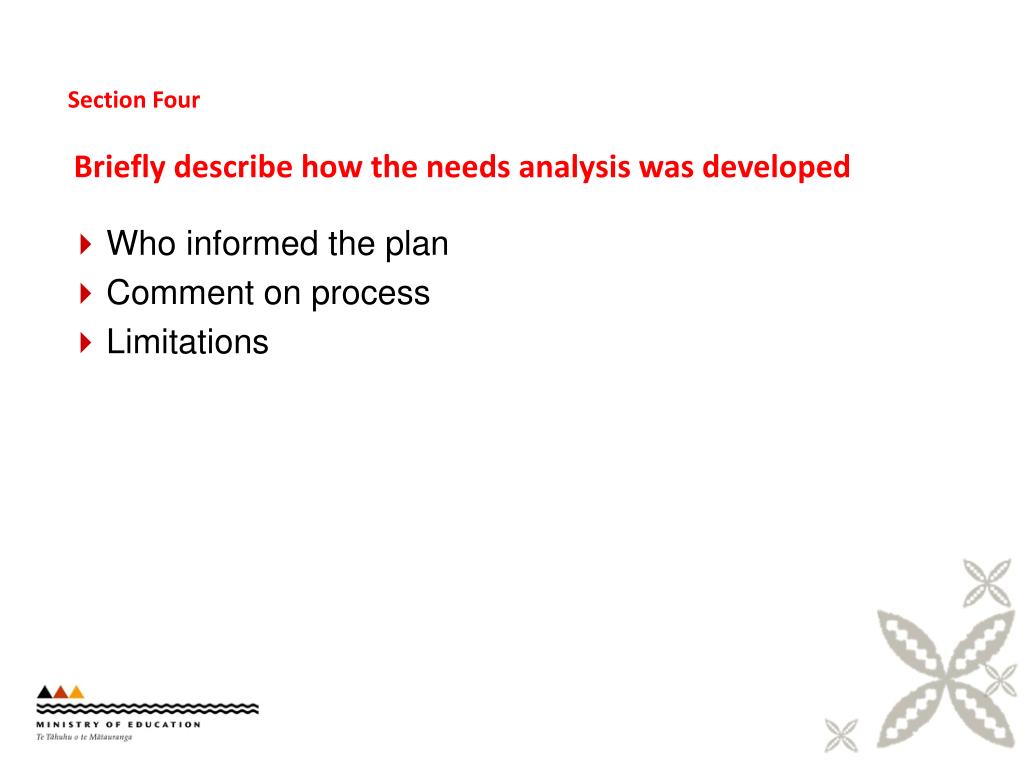 Section Four

Briefly describe how the needs analysis was developed

Who informed the plan
Comment on process
Limitations

MINISTRY OF EDUCATION
Te Tāhuhu o te Mātauranga